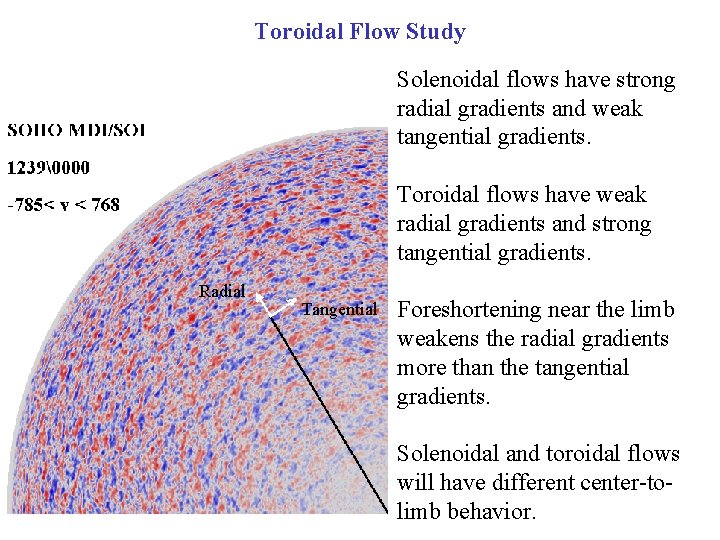 Toroidal Flow Study

SOHO MDI/SOI

1239\0000

-785< v < 768

Radial

Tangential

Solenoidal flows have strong radial gradients and weak tangential gradients.

Toroidal flows have weak radial gradients and strong tangential gradients.

Foreshortening near the limb weakens the radial gradients more than the tangential gradients.

Solenoidal and toroidal flows will have different center-to-limb behavior.